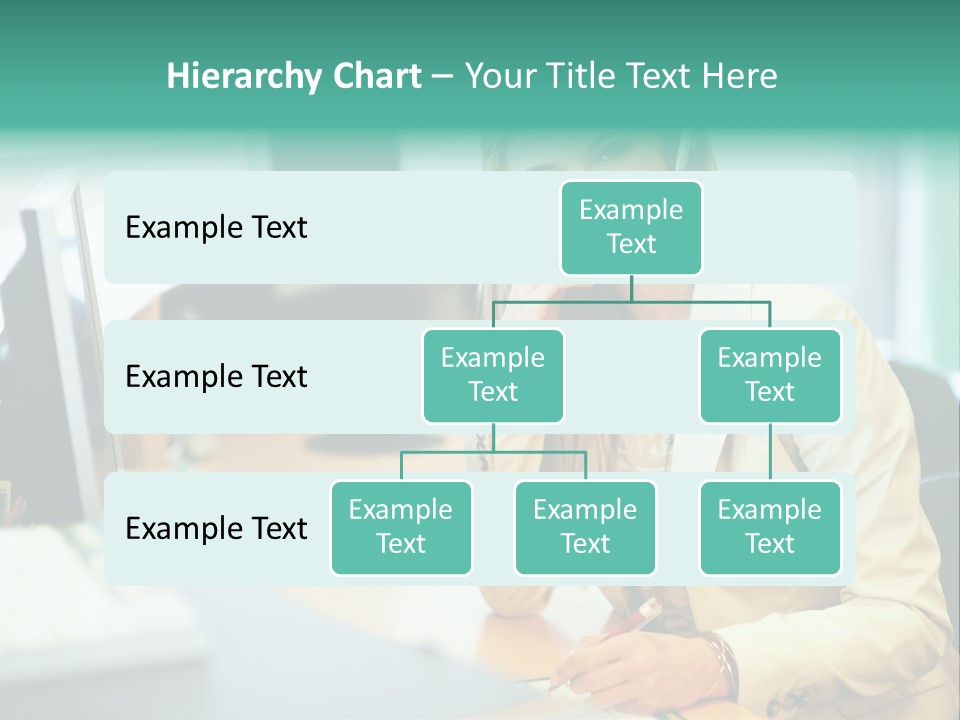 Hierarchy Chart – Your Title Text Here

Example Text

Example Text

Example Text

Example Text

Example Text

Example Text

Example Text

Example Text

Example Text